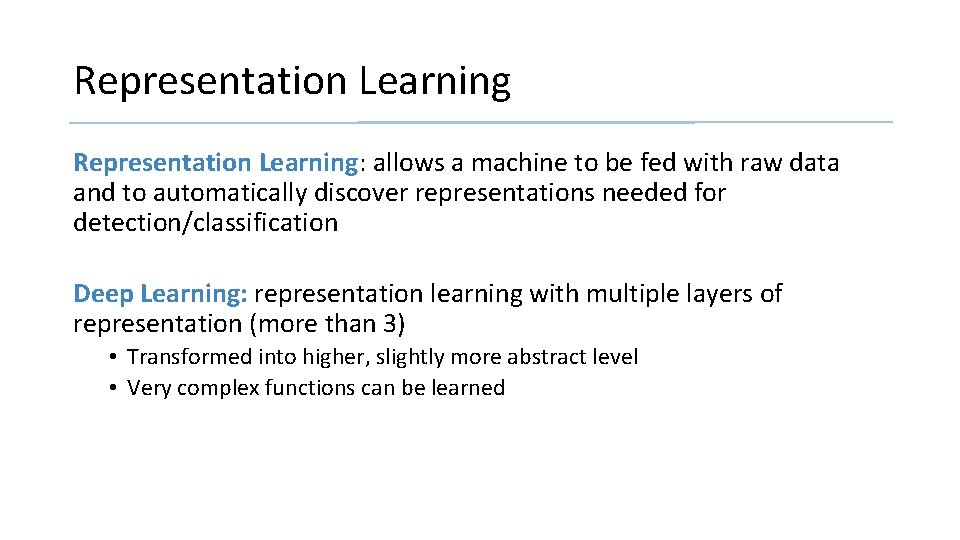 Representation Learning

Representation Learning: allows a machine to be fed with raw data and to automatically discover representations needed for detection/classification

Deep Learning: representation learning with multiple layers of representation (more than 3)

• Transformed into higher, slightly more abstract level
• Very complex functions can be learned